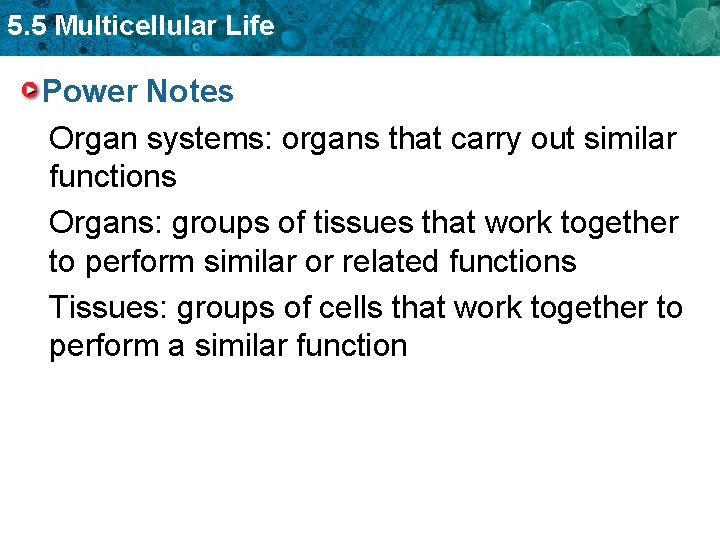 5.5 Multicellular Life

Power Notes

Organ systems: organs that carry out similar functions

Organs: groups of tissues that work together to perform similar or related functions

Tissues: groups of cells that work together to perform a similar function